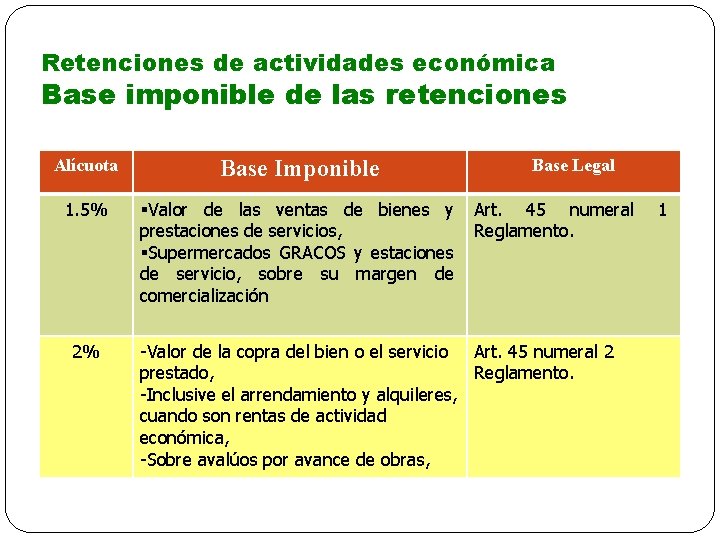 Retenciones de actividades económica
Base imponible de las retenciones

| Alícuota | Base Imponible | Base Legal |
|---|---|---|
| 1.5% | ▪Valor de las ventas de bienes y prestaciones de servicios, ▪Supermercados GRACOS y estaciones de servicio, sobre su margen de comercialización | Art. 45 numeral 1 Reglamento. |
| 2% | -Valor de la copra del bien o el servicio prestado, -Inclusive el arrendamiento y alquileres, cuando son rentas de actividad económica, -Sobre avalúos por avance de obras, | Art. 45 numeral 2 Reglamento. |